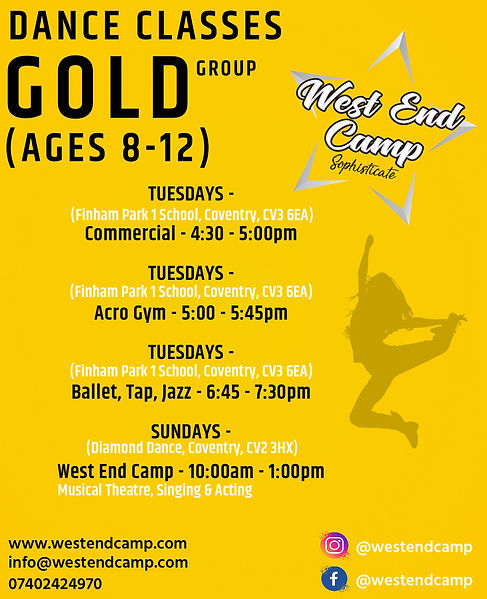 DANCE CLASSES
GOLD GROUP
(AGES 8-12)

West End Camp
Sophisticate

TUESDAYS -
(Finham Park 1 School, Coventry, CV3 6EA)
Commercial - 4:30 - 5:00pm

TUESDAYS -
(Finham Park 1 School, Coventry, CV3 6EA)
Acro Gym - 5:00 - 5:45pm

TUESDAYS -
(Finham Park 1 School, Coventry, CV3 6EA)
Ballet, Tap, Jazz - 6:45 - 7:30pm

SUNDAYS -
(Diamond Dance, Coventry, CV2 3HX)
West End Camp - 10:00am - 1:00pm
Musical Theatre, Singing & Acting

www.westendcamp.com
info@westendcamp.com
07402424970

@westendcamp
@westendcamp